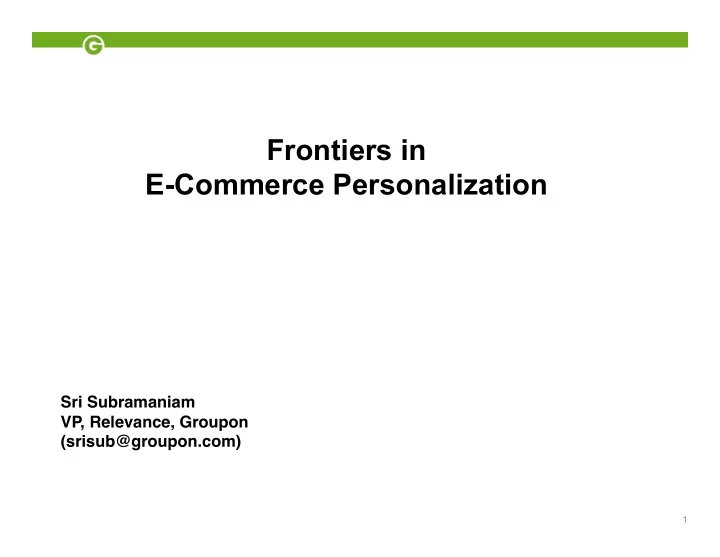 G

Frontiers in
E-Commerce Personalization

Sri Subramaniam
VP, Relevance, Groupon
(srisub@groupon.com)

1